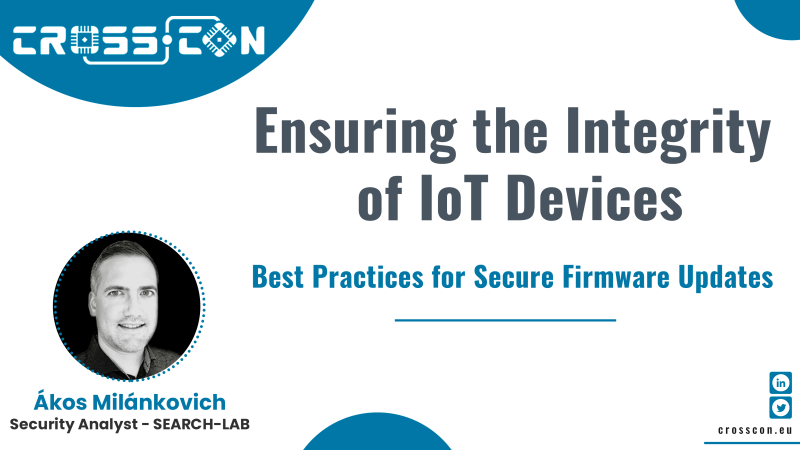 CROSSCON

Ensuring the Integrity of IoT Devices

Best Practices for Secure Firmware Updates

Ákos Milánkovich
Security Analyst - SEARCH-LAB

in

crosscon.eu